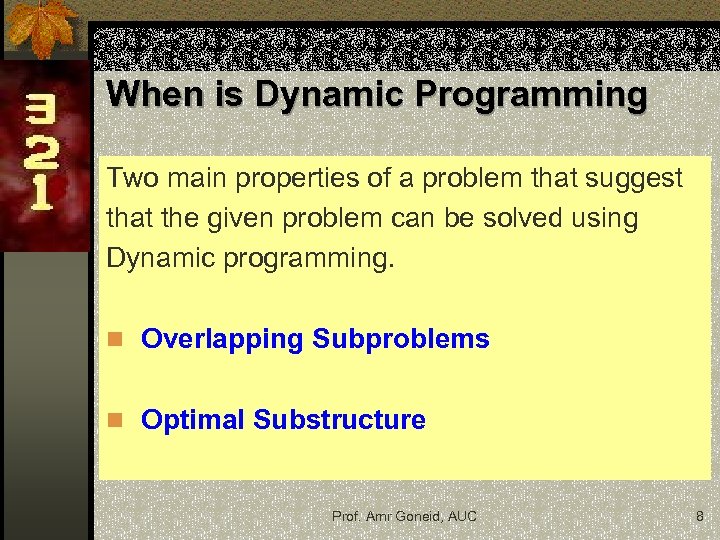 3
2
1

When is Dynamic Programming

Two main properties of a problem that suggest that the given problem can be solved using Dynamic programming.

Overlapping Subproblems

Optimal Substructure

Prof. Amr Goneid, AUC

8